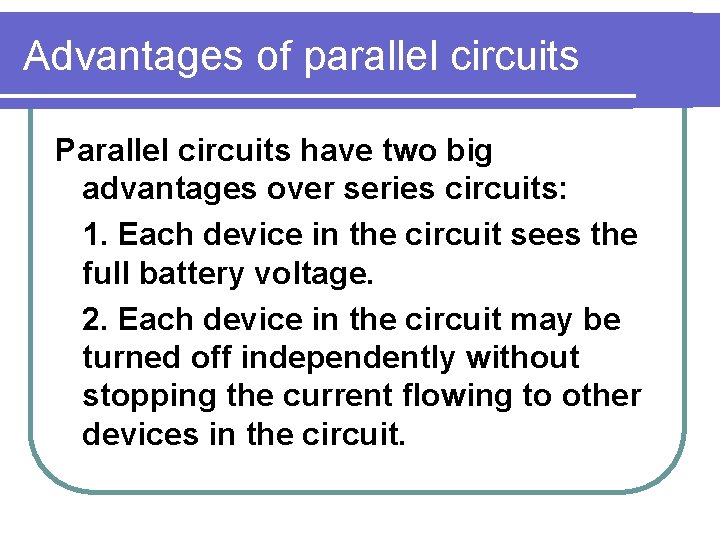 Advantages of parallel circuits

Parallel circuits have two big advantages over series circuits:

1. Each device in the circuit sees the full battery voltage.

2. Each device in the circuit may be turned off independently without stopping the current flowing to other devices in the circuit.